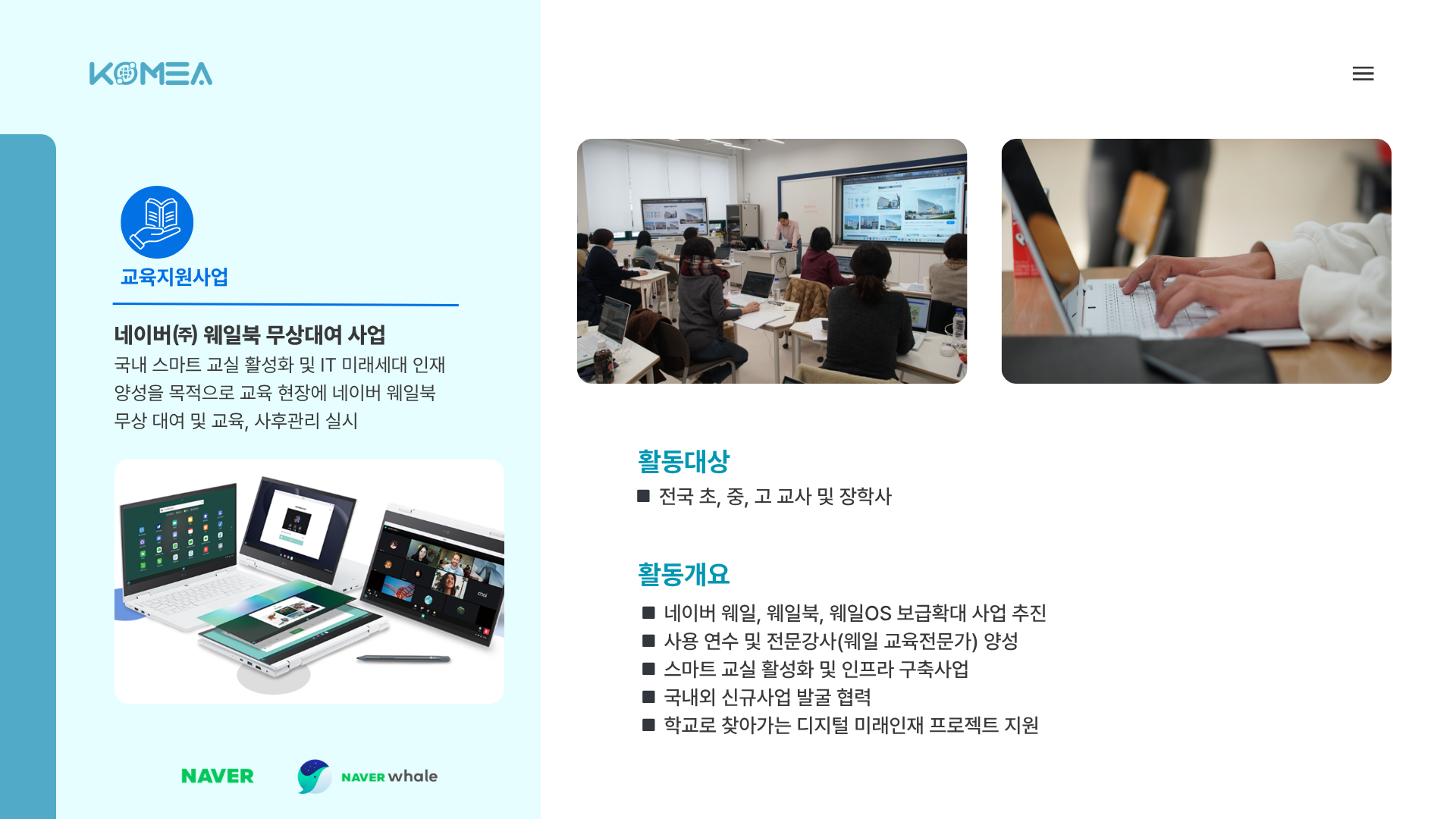 KOMEA

교육지원사업

네이버(주) 웨일북 무상대여 사업
국내 스마트 교실 활성화 및 IT 미래세대 인재 양성을 목적으로 교육 현장에 네이버 웨일북 무상 대여 및 교육, 사후관리 실시

NAVER
NAVER whale

활동대상
■ 전국 초, 중, 고 교사 및 장학사

활동개요
■ 네이버 웨일, 웨일북, 웨일OS 보급확대 사업 추진
■ 사용 연수 및 전문강사(웨일 교육전문가) 양성
■ 스마트 교실 활성화 및 인프라 구축사업
■ 국내외 신규사업 발굴 협력
■ 학교로 찾아가는 디지털 미래인재 프로젝트 지원